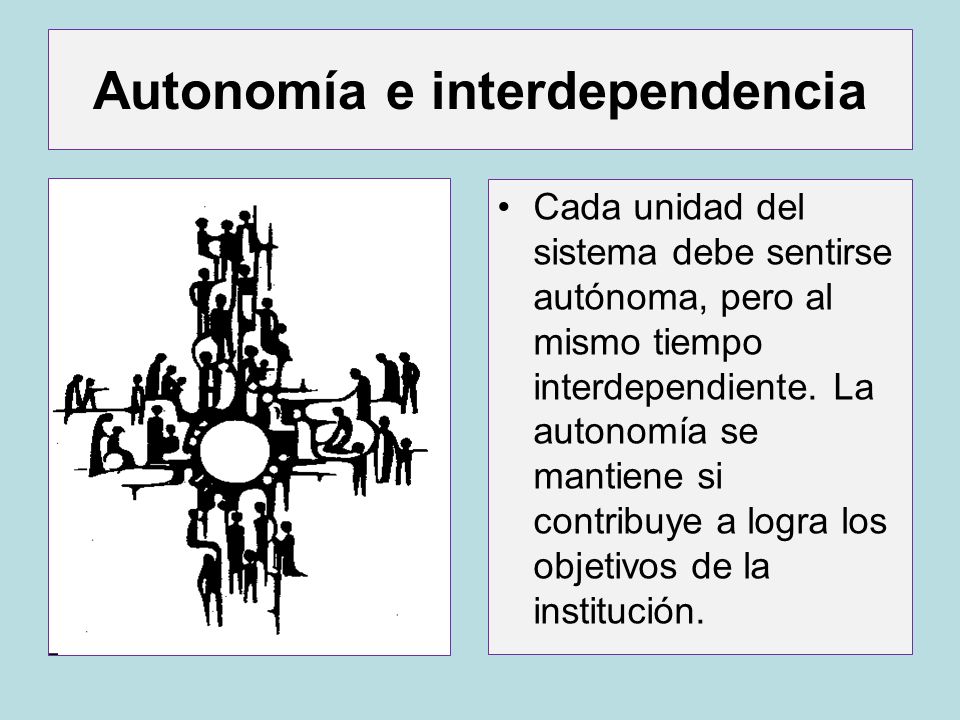 Autonomía e interdependencia

• Cada unidad del sistema debe sentirse autónoma, pero al mismo tiempo interdependiente. La autonomía se mantiene si contribuye a logra los objetivos de la institución.